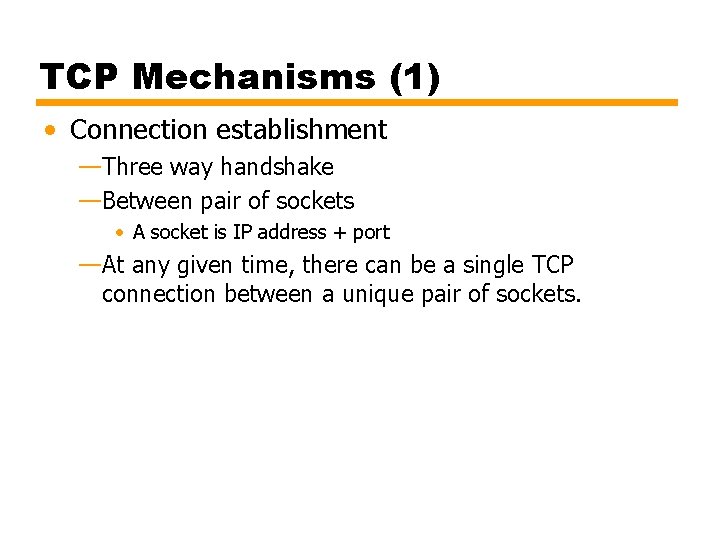 TCP Mechanisms (1)

• Connection establishment

—Three way handshake

—Between pair of sockets

• A socket is IP address + port

—At any given time, there can be a single TCP connection between a unique pair of sockets.